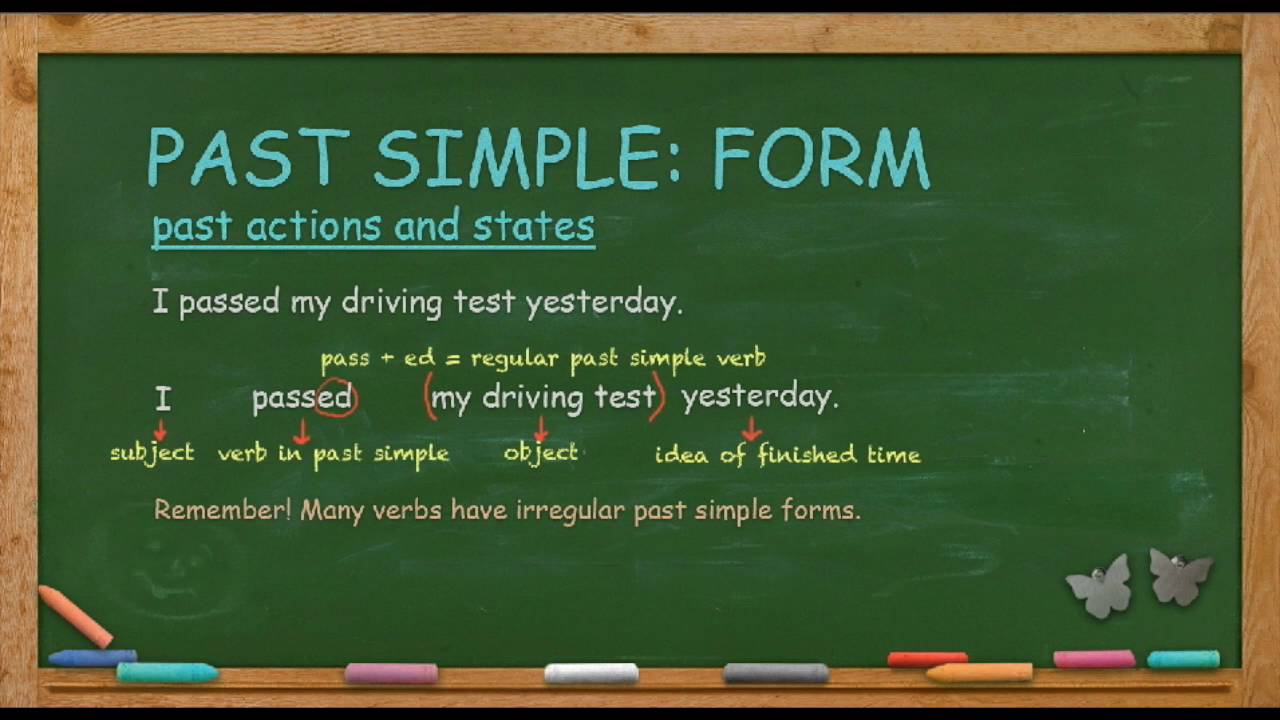 PAST SIMPLE: FORM

past actions and states

I passed my driving test yesterday.

pass + ed = regular past simple verb

I passed (my driving test) yesterday.

subject verb in past simple object idea of finished time

Remember! Many verbs have irregular past simple forms.